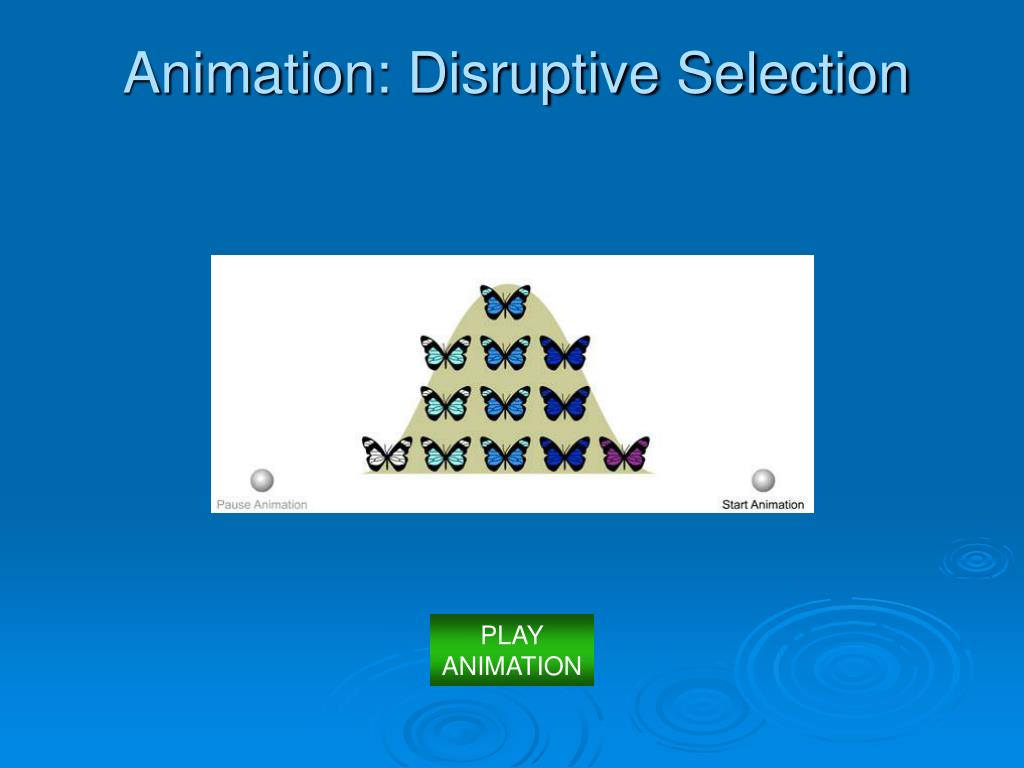 Animation: Disruptive Selection

Pause Animation

Start Animation

PLAY ANIMATION